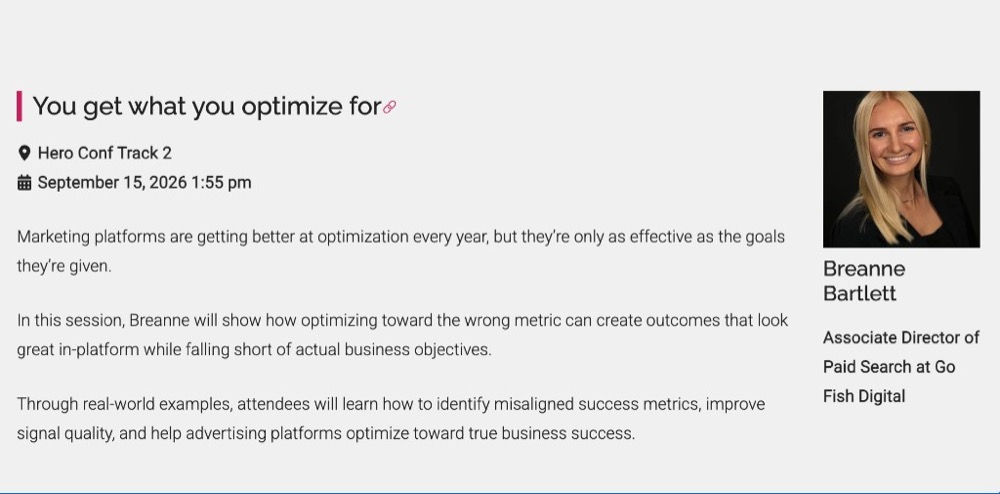 You get what you optimize for

Hero Conf Track 2
September 15, 2026 1:55 pm

Marketing platforms are getting better at optimization every year, but they're only as effective as the goals they're given.

In this session, Breanne will show how optimizing toward the wrong metric can create outcomes that look great in-platform while falling short of actual business objectives.

Through real-world examples, attendees will learn how to identify misaligned success metrics, improve signal quality, and help advertising platforms optimize toward true business success.

Breanne Bartlett

Associate Director of Paid Search at Go Fish Digital